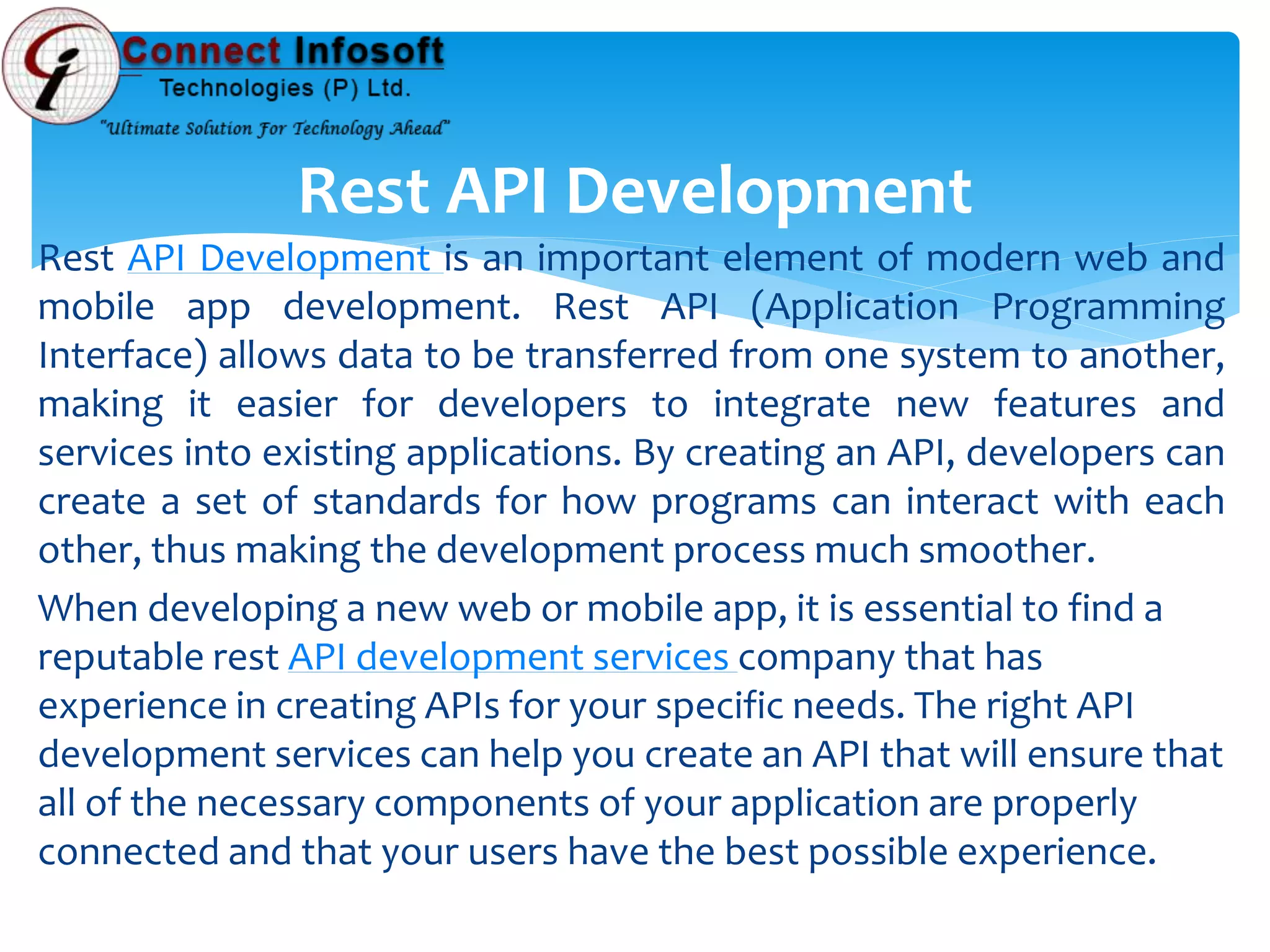 Connect Infosoft
Technologies (P) Ltd.
"Ultimate Solution For Technology Ahead"

Rest API Development

Rest API Development is an important element of modern web and mobile app development. Rest API (Application Programming Interface) allows data to be transferred from one system to another, making it easier for developers to integrate new features and services into existing applications. By creating an API, developers can create a set of standards for how programs can interact with each other, thus making the development process much smoother.

When developing a new web or mobile app, it is essential to find a reputable rest API development services company that has experience in creating APIs for your specific needs. The right API development services can help you create an API that will ensure that all of the necessary components of your application are properly connected and that your users have the best possible experience.